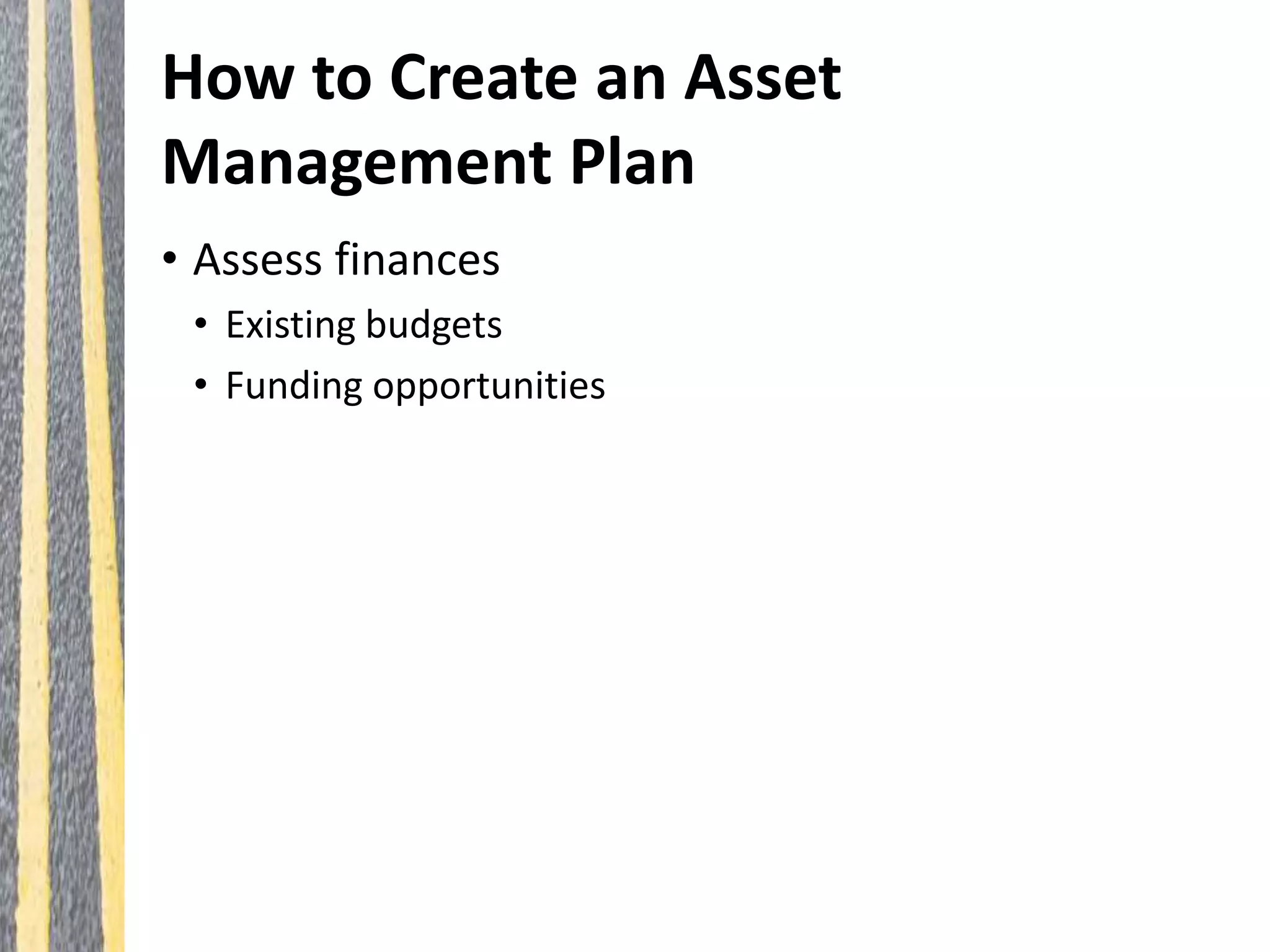 How to Create an Asset Management Plan

• Assess finances
  • Existing budgets
  • Funding opportunities